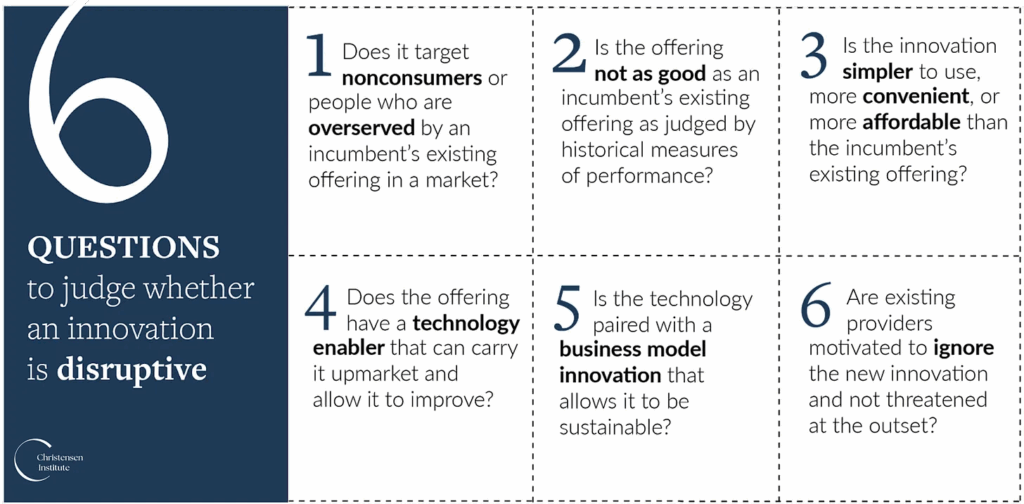 6

QUESTIONS to judge whether an innovation is disruptive

Christensen Institute

1 Does it target nonconsumers or people who are overserved by an incumbent's existing offering in a market?

2 Is the offering not as good as an incumbent's existing offering as judged by historical measures of performance?

3 Is the innovation simpler to use, more convenient, or more affordable than the incumbent's existing offering?

4 Does the offering have a technology enabler that can carry it upmarket and allow it to improve?

5 Is the technology paired with a business model innovation that allows it to be sustainable?

6 Are existing providers motivated to ignore the new innovation and not threatened at the outset?